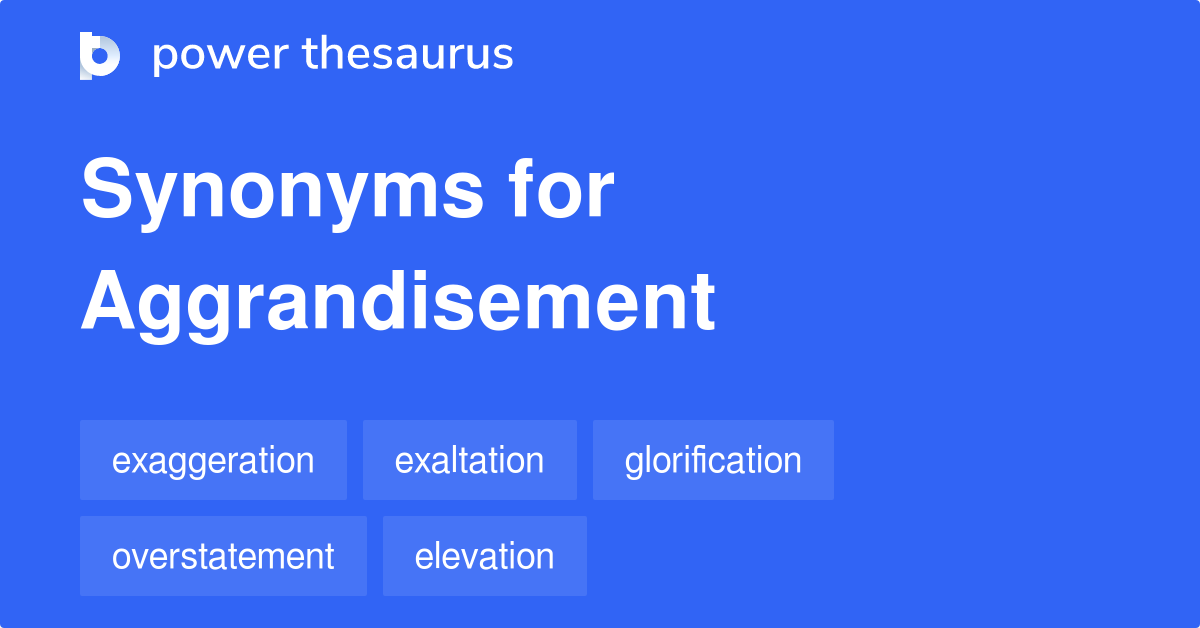 power thesaurus

Synonyms for Aggrandisement

exaggeration
exaltation
glorification
overstatement
elevation